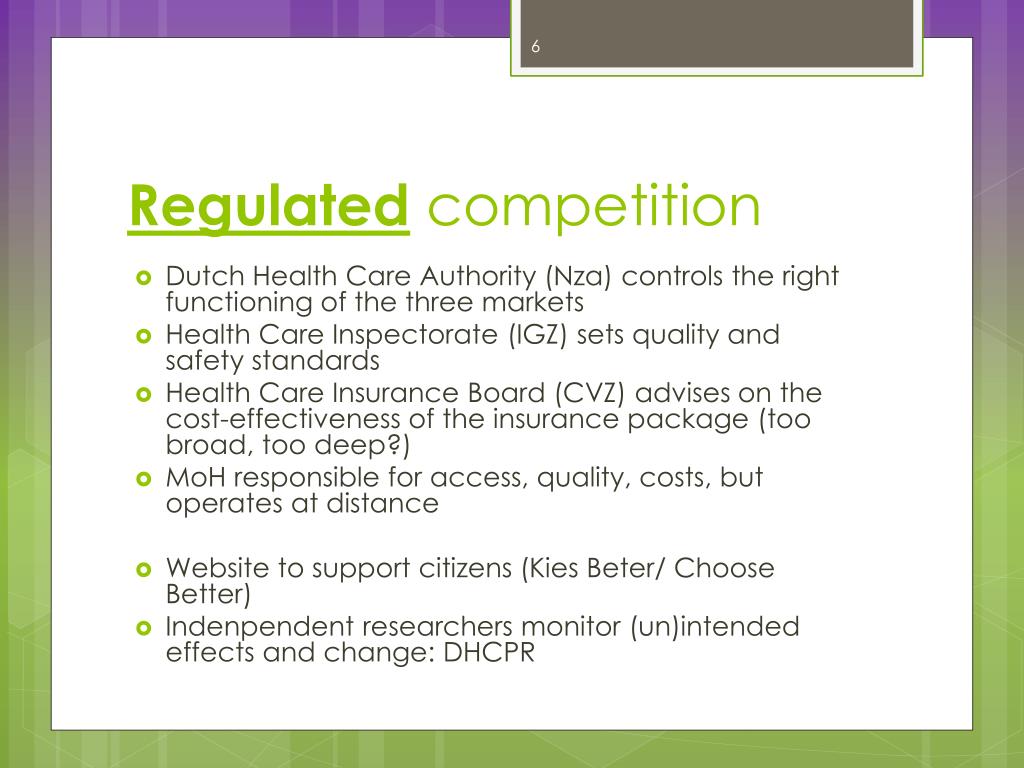 6

Regulated competition

Dutch Health Care Authority (Nza) controls the right functioning of the three markets
Health Care Inspectorate (IGZ) sets quality and safety standards
Health Care Insurance Board (CVZ) advises on the cost-effectiveness of the insurance package (too broad, too deep?)
MoH responsible for access, quality, costs, but operates at distance

Website to support citizens (Kies Beter/ Choose Better)
Indenpendent researchers monitor (un)intended effects and change: DHCPR